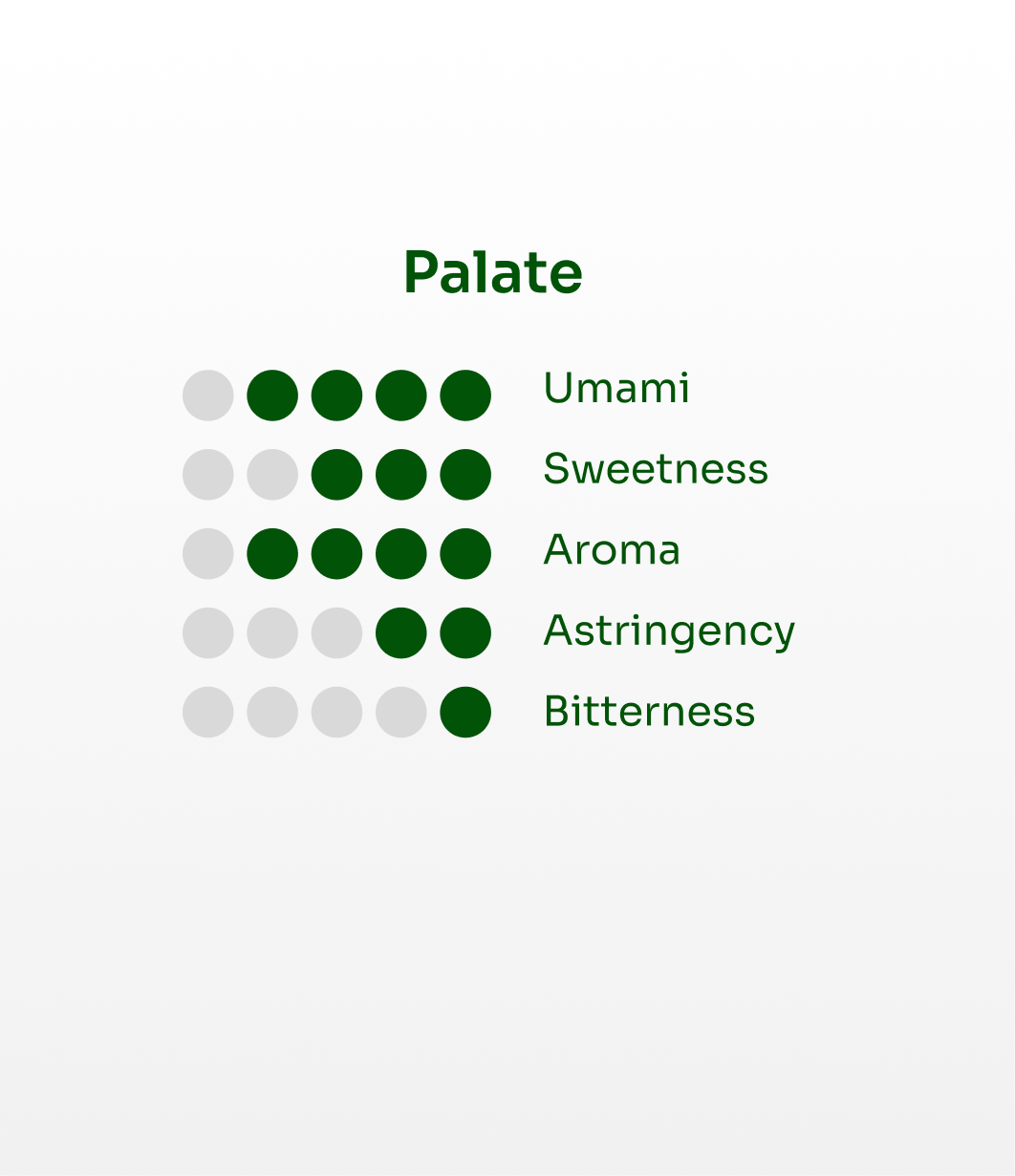 Palate

Umami

Sweetness

Aroma

Astringency

Bitterness